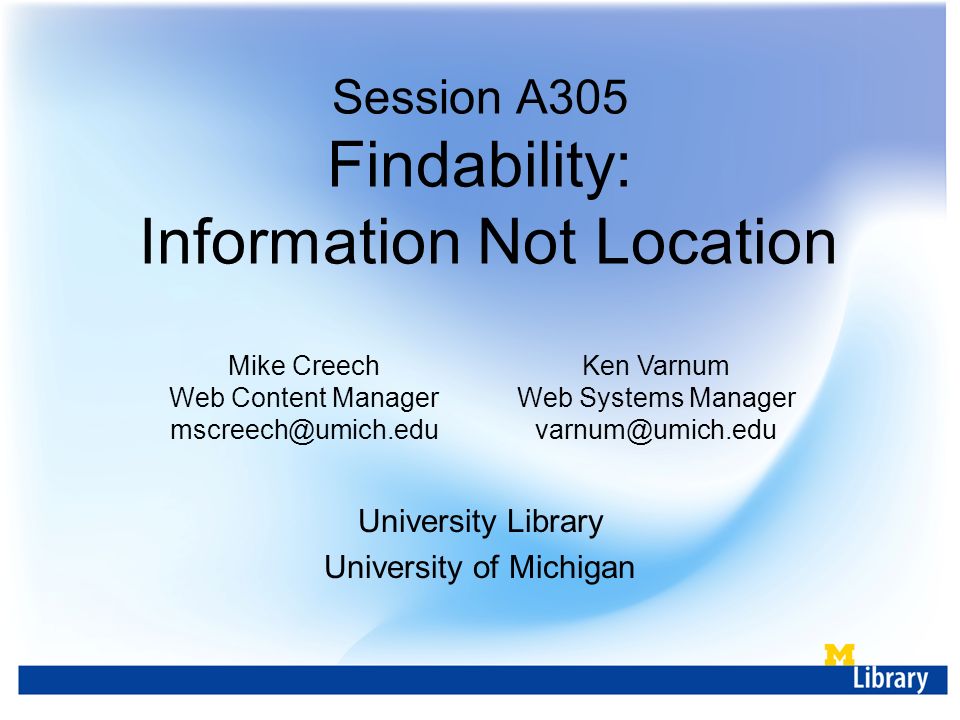 Session A305
Findability:
Information Not Location

Mike Creech
Web Content Manager
mscreech@umich.edu

Ken Varnum
Web Systems Manager
varnum@umich.edu

University Library
University of Michigan

M
Library